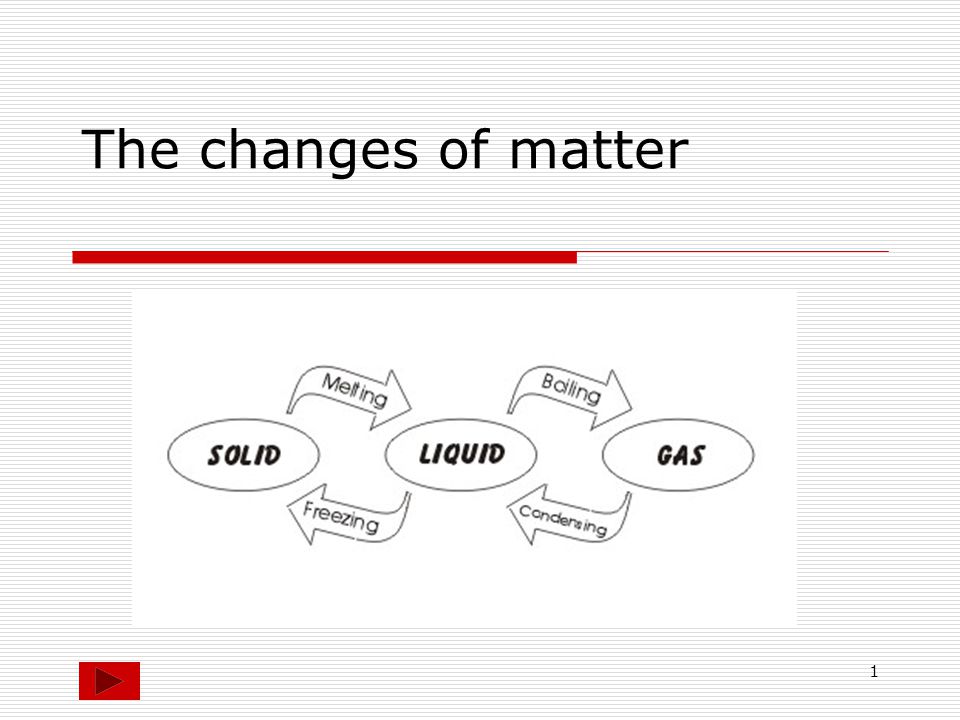 The changes of matter

Melting
Boiling
SOLID
LIQUID
GAS
Freezing
Condensing

1